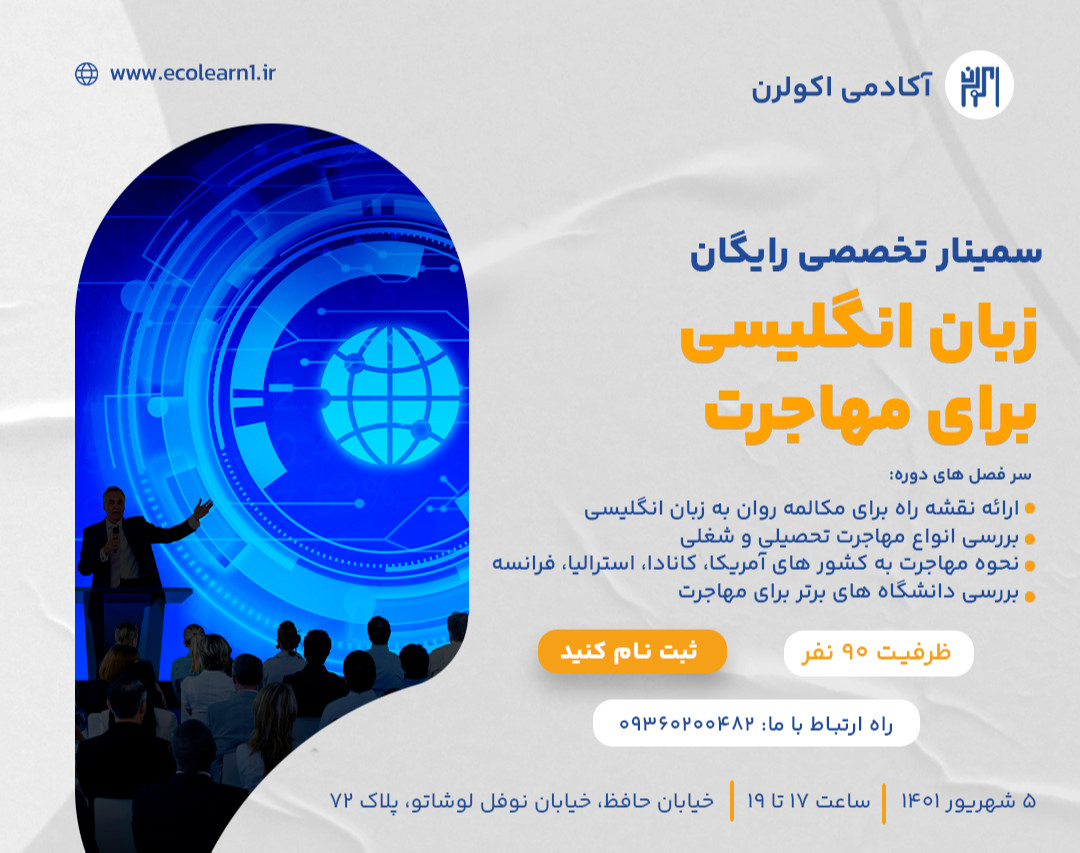 www.ecolearn1.ir

آکادمی اکولرن

سمینار تخصصی رایگان

زبان انگلیسی برای مهاجرت

سر فصل های دوره:

ارائه نقشه راه برای مکالمه روان به زبان انگلیسی
بررسی انواع مهاجرت تحصیلی و شغلی
نحوه مهاجرت به کشور های آمریکا، کانادا، استرالیا، فرانسه
بررسی دانشگاه های برتر برای مهاجرت

ظرفیت ۹۰ نفر

ثبت نام کنید

راه ارتباط با ما: ۰۹۳۶۰۲۰۰۴۸۲

۵ شهریور ۱۴۰۱ | ساعت ۱۷ تا ۱۹ | خیابان حافظ، خیابان نوفل لوشاتو، پلاک ۷۲